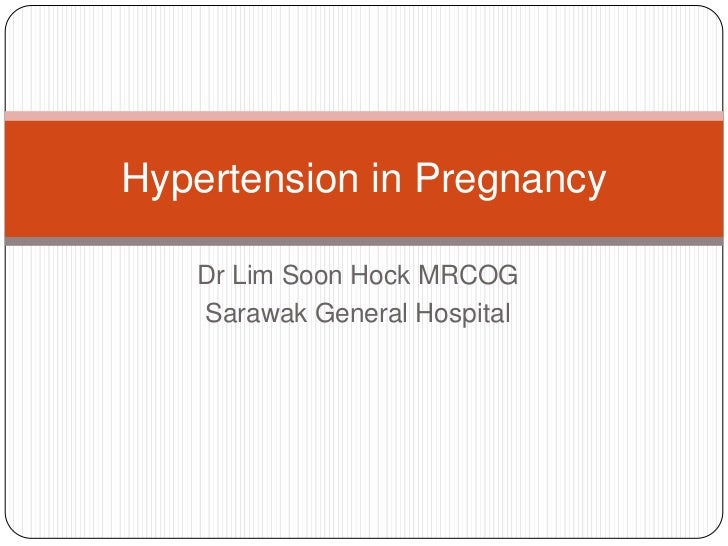 Hypertension in Pregnancy

Dr Lim Soon Hock MRCOG
Sarawak General Hospital